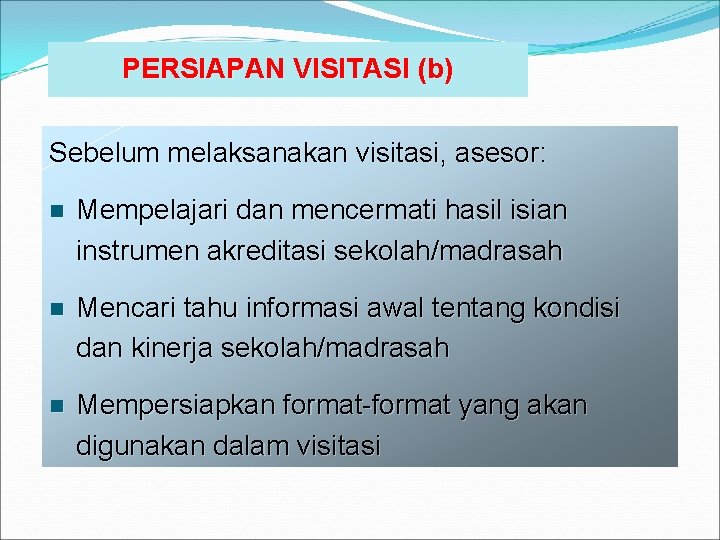 PERSIAPAN VISITASI (b)

Sebelum melaksanakan visitasi, asesor:

- Mempelajari dan mencermati hasil isian instrumen akreditasi sekolah/madrasah
- Mencari tahu informasi awal tentang kondisi dan kinerja sekolah/madrasah
- Mempersiapkan format-format yang akan digunakan dalam visitasi